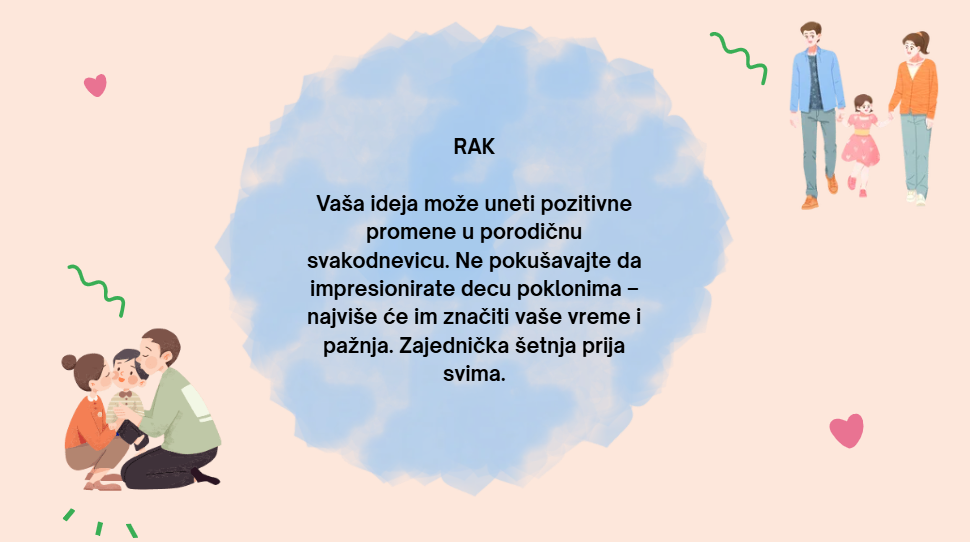 RAK

Vaša ideja može uneti pozitivne promene u porodičnu svakodnevicu. Ne pokušavajte da impresionirate decu poklonima – najviše će im značiti vaše vreme i pažnja. Zajednička šetnja prija svima.